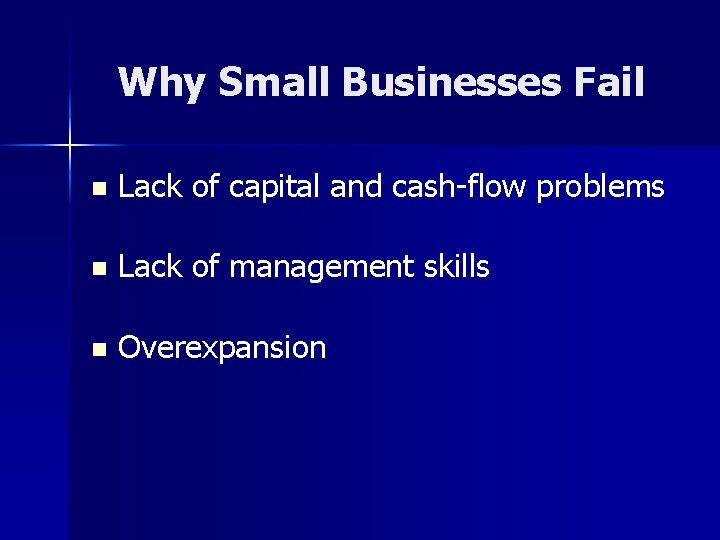 Why Small Businesses Fail

- Lack of capital and cash-flow problems
- Lack of management skills
- Overexpansion